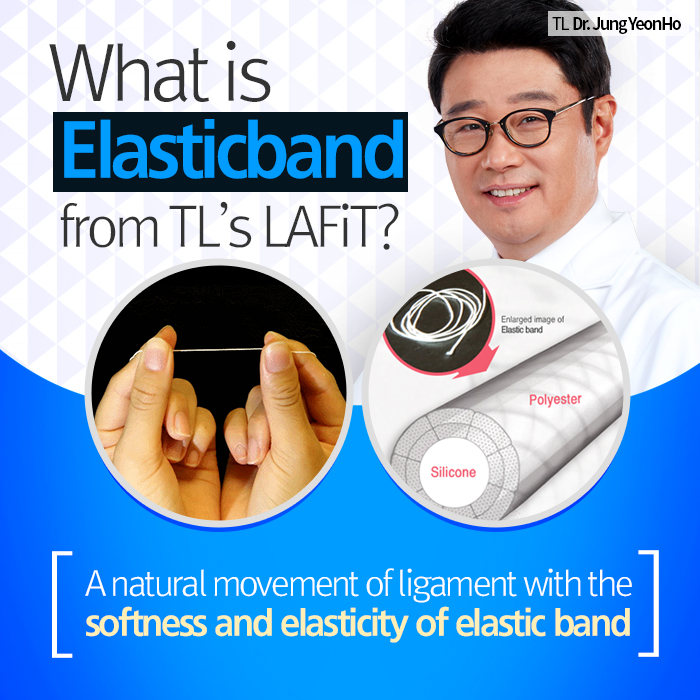 TL Dr. Jung YeonHo

What is Elasticband from TL's LAFiT?

Enlarged image of Elastic band

Polyester

Silicone

[ A natural movement of ligament with the softness and elasticity of elastic band ]